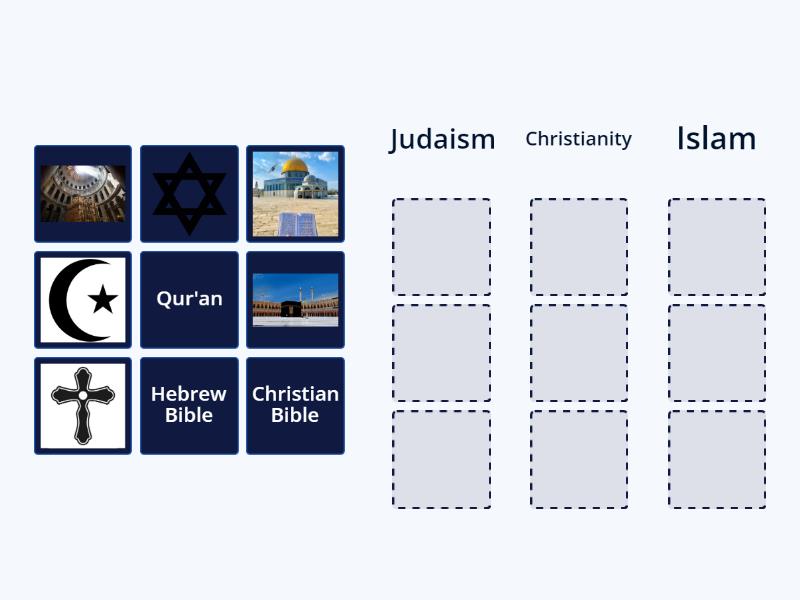 Qur'an

Hebrew Bible

Christian Bible

Judaism

Christianity

Islam